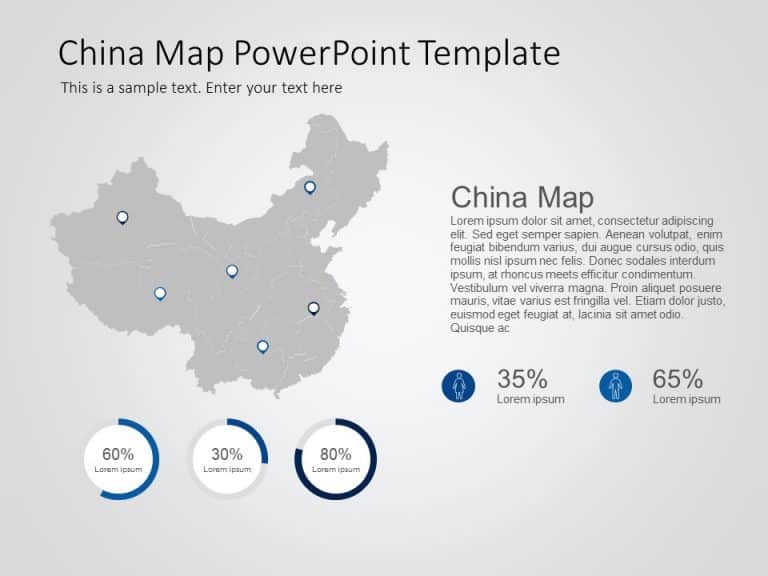 China Map PowerPoint Template

This is a sample text. Enter your text here

China Map

Lorem ipsum dolor sit amet, consectetur adipiscing elit. Sed eget semper sapien. Aenean volutpat, enim feugiat bibendum varius, dui augue cursus odio, quis mollis nisl ipsum nec felis. Donec sodales interdum ipsum, at rhoncus meets efficitur condimentum. Vestibulum vel viverra magna. Proin aliquet posuere mauris, vitae varius est fringilla vel. Etiam dolor justo, euismod eget feugiat at, lacinia sit amet odio. Quisque ac

35%
Lorem ipsum

65%
Lorem ipsum

60%
Lorem ipsum

30%
Lorem ipsum

80%
Lorem ipsum